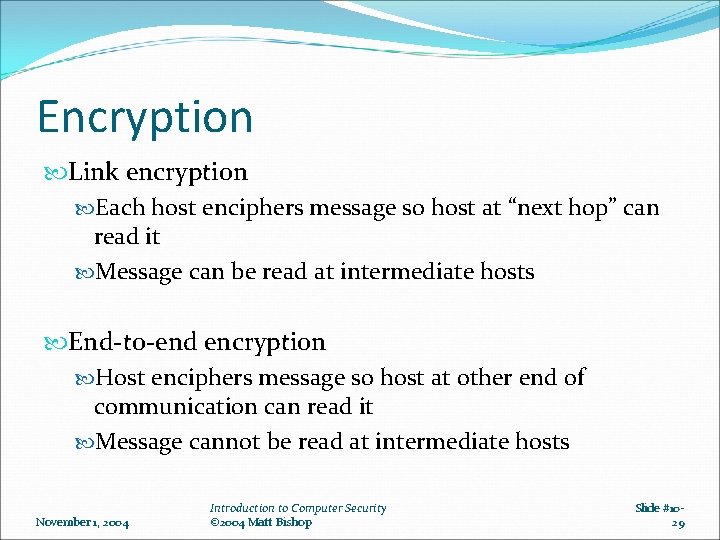 Encryption

Link encryption

Each host enciphers message so host at “next hop” can read it

Message can be read at intermediate hosts

End-to-end encryption

Host enciphers message so host at other end of communication can read it

Message cannot be read at intermediate hosts

November 1, 2004

Introduction to Computer Security
©2004 Matt Bishop

Slide #10-29